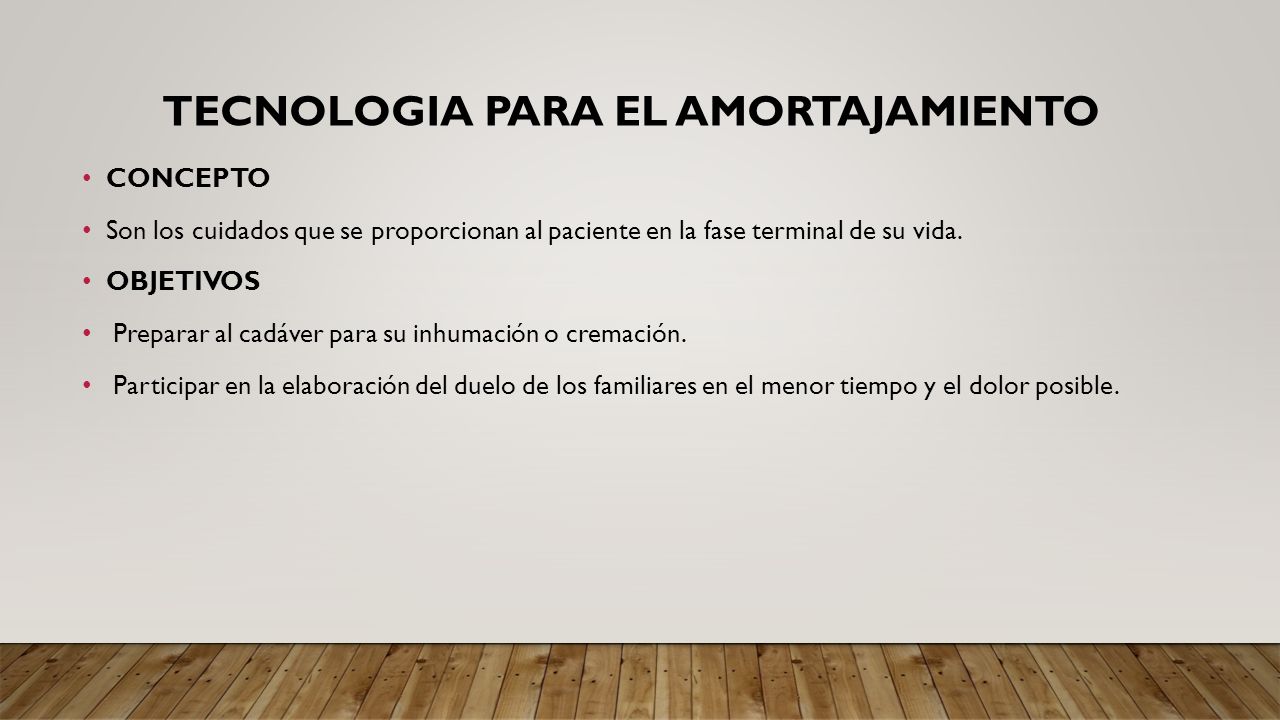 TECNOLOGIA PARA EL AMORTAJAMIENTO

• CONCEPTO

• Son los cuidados que se proporcionan al paciente en la fase terminal de su vida.

• OBJETIVOS

• Preparar al cadáver para su inhumación o cremación.

• Participar en la elaboración del duelo de los familiares en el menor tiempo y el dolor posible.